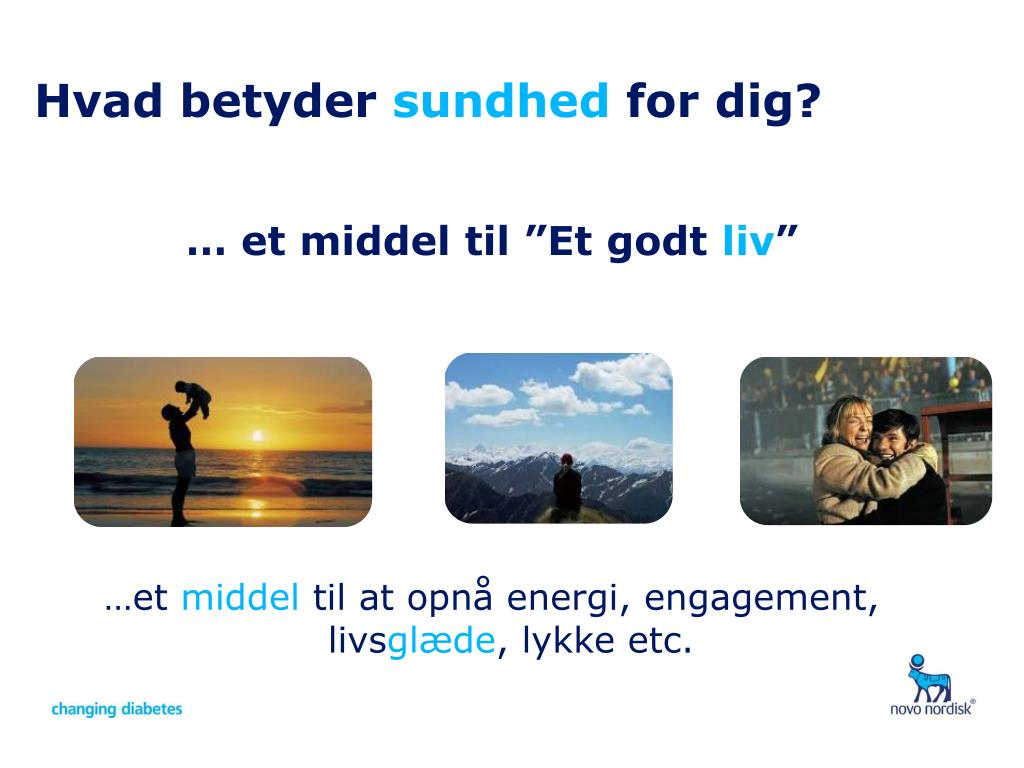 Hvad betyder sundhed for dig?

… et middel til ”Et godt liv”

…et middel til at opnå energi, engagement, livsglæde, lykke etc.

changing diabetes

novo nordisk®